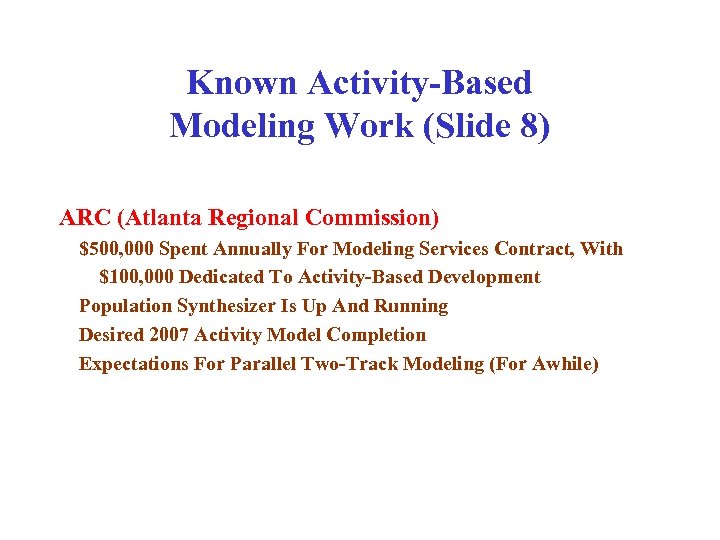 Known Activity-Based Modeling Work (Slide 8)

ARC (Atlanta Regional Commission)

\$500,000 Spent Annually For Modeling Services Contract, With \$100,000 Dedicated To Activity-Based Development

Population Synthesizer Is Up And Running

Desired 2007 Activity Model Completion

Expectations For Parallel Two-Track Modeling (For Awhile)